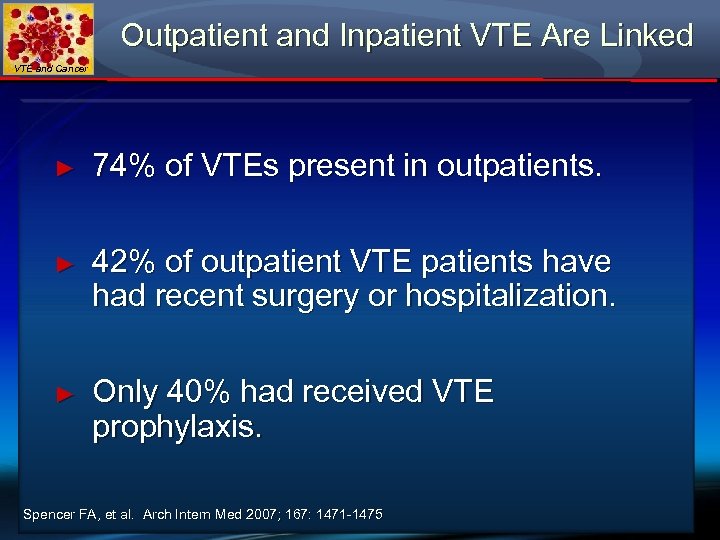 VTE and Cancer

Outpatient and Inpatient VTE Are Linked

► 74% of VTEs present in outpatients.

► 42% of outpatient VTE patients have had recent surgery or hospitalization.

► Only 40% had received VTE prophylaxis.

Spencer FA, et al. Arch Intern Med 2007; 167: 1471-1475